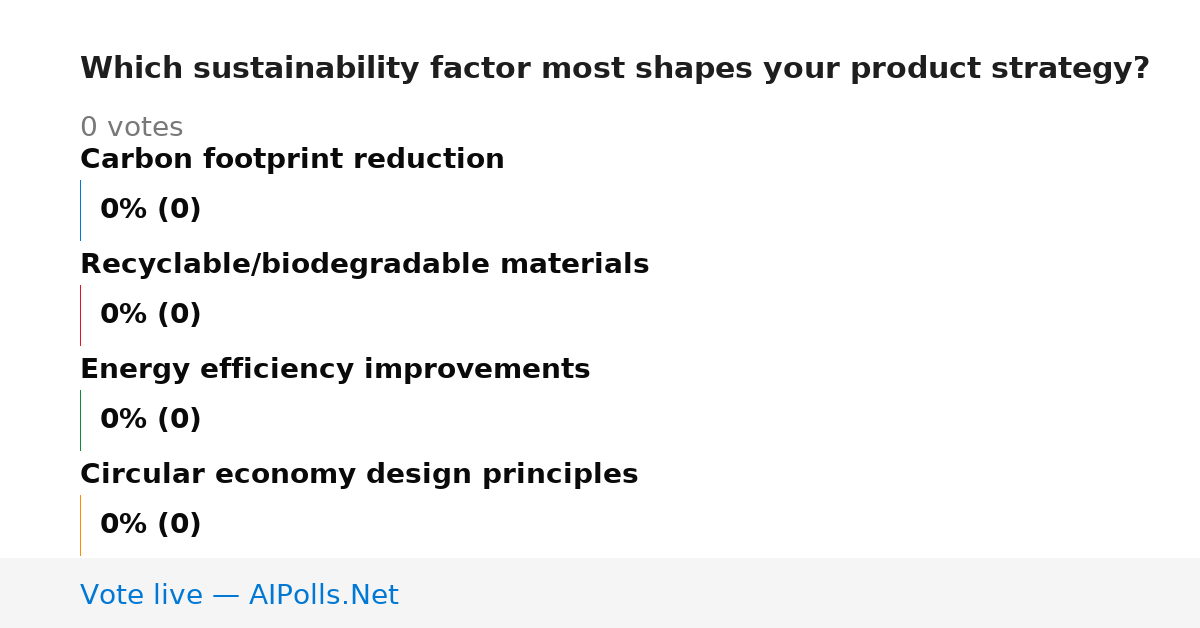 Which sustainability factor most shapes your product strategy?

0 votes

Carbon footprint reduction

0% (0)

Recyclable/biodegradable materials

0% (0)

Energy efficiency improvements

0% (0)

Circular economy design principles

0% (0)

Vote live — AIPolls.Net